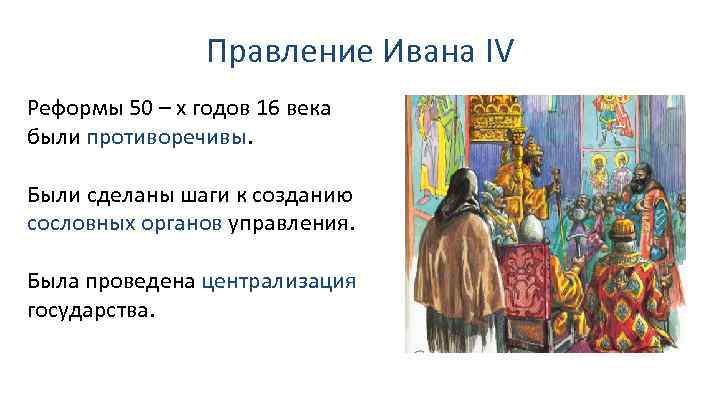 Правление Ивана IV

Реформы 50 – х годов 16 века были противоречивы.

Были сделаны шаги к созданию сословных органов управления.

Была проведена централизация государства.